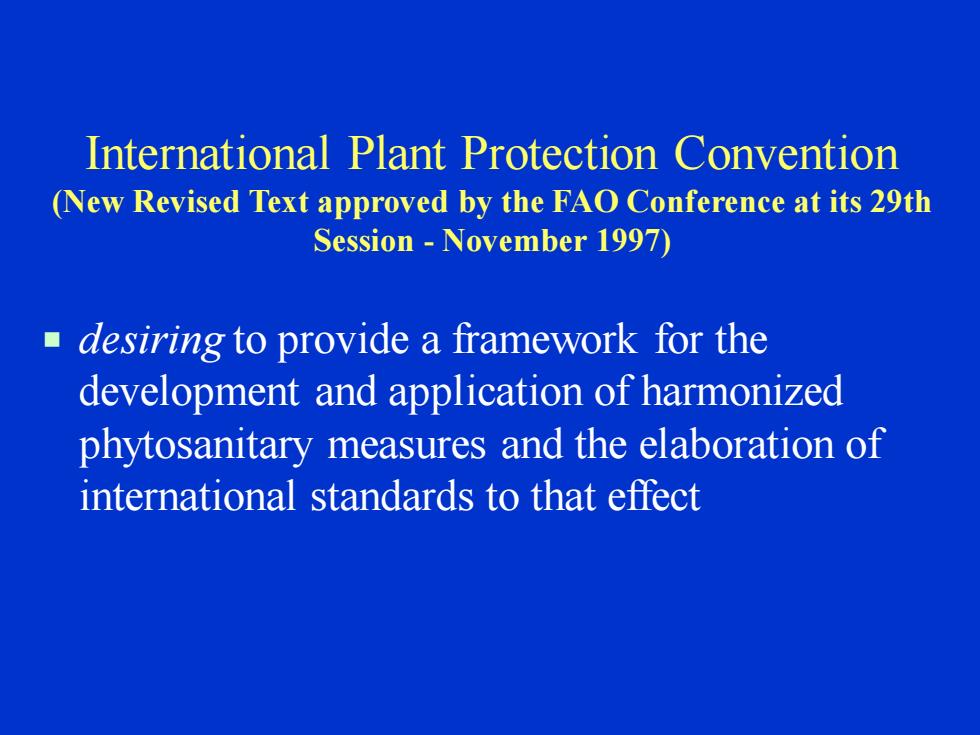 International Plant Protection Convention
(New Revised Text approved by the FAO Conference at its 29th Session - November 1997)

▪ desiring to provide a framework for the development and application of harmonized phytosanitary measures and the elaboration of international standards to that effect